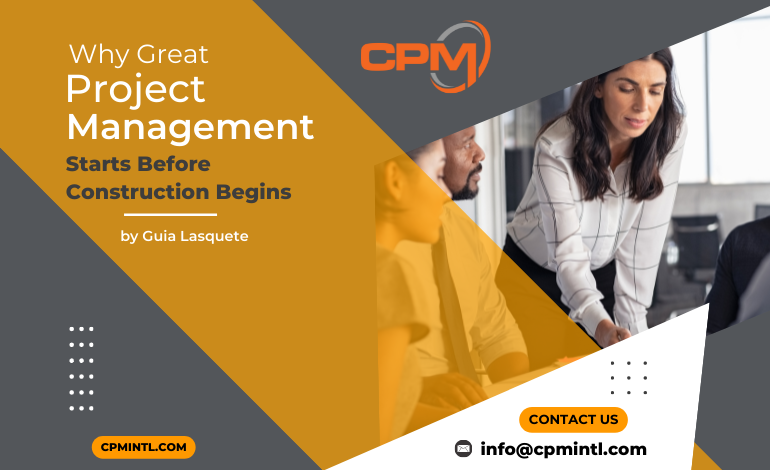 Why Great
Project Management
Starts Before Construction Begins

by Guia Lasquete

CPM

CPMINTL.COM

CONTACT US

info@cpmintl.com